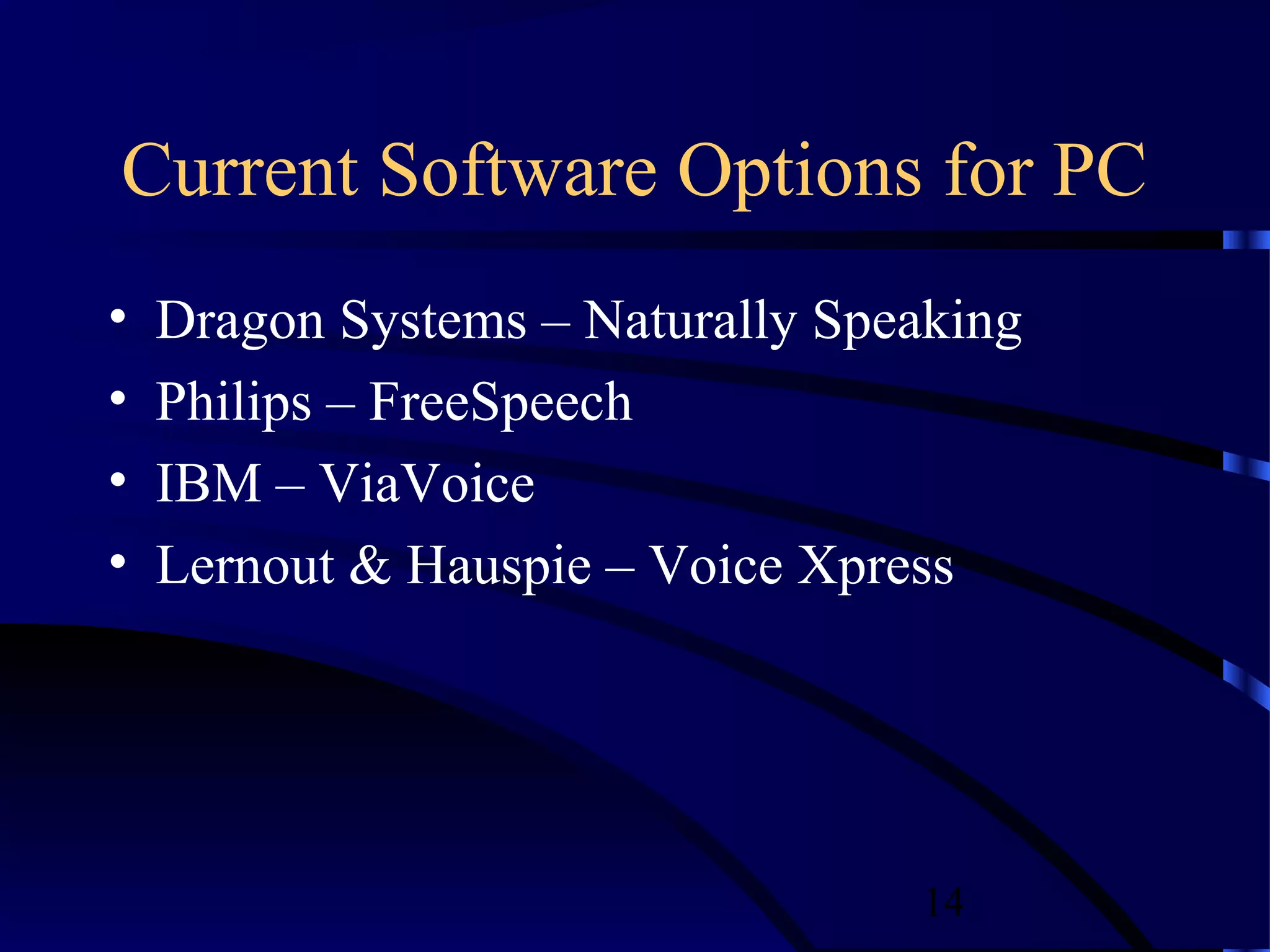 Current Software Options for PC

• Dragon Systems – Naturally Speaking
• Philips – FreeSpeech
• IBM – ViaVoice
• Lernout & Hauspie – Voice Xpress

14